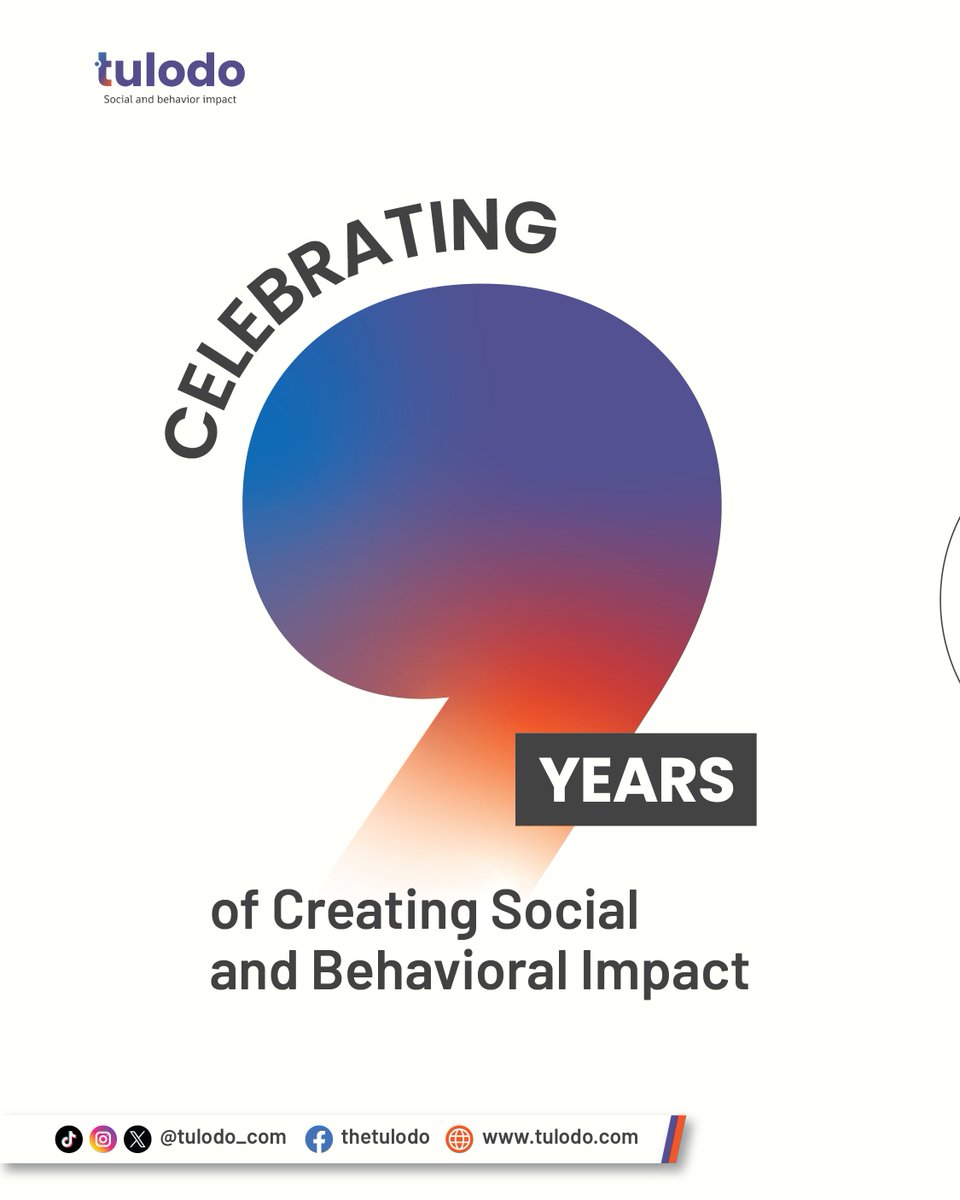 tulodo
Social and behavior impact

CELEBRATING

9

YEARS

of Creating Social and Behavioral Impact

@tulodo_com thetulodo www.tulodo.com